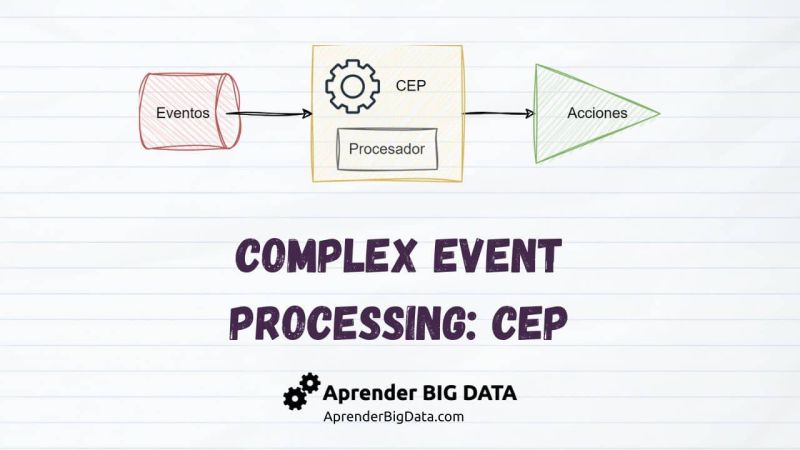 Eventos

CEP

Procesador

Acciones

COMPLEX EVENT PROCESSING: CEP

Aprender BIG DATA
AprenderBigData.com